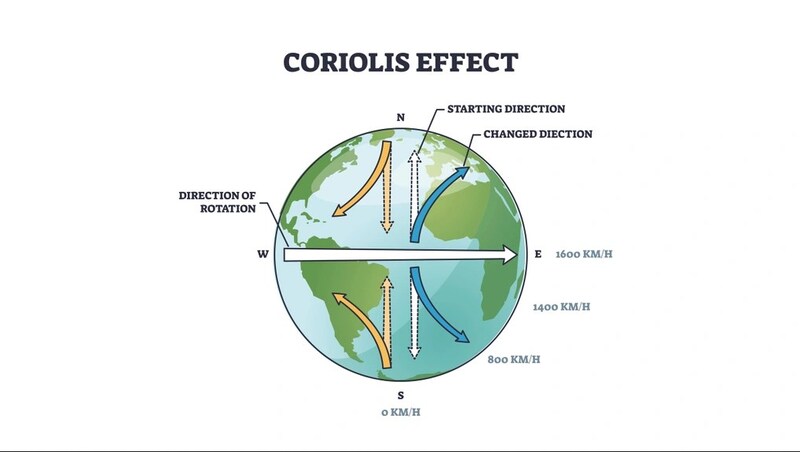 CORIOLIS EFFECT

N

STARTING DIRECTION

CHANGED DIECTION

DIRECTION OF ROTATION

W

E

1600 KM/H

1400 KM/H

800 KM/H

S

0 KM/H